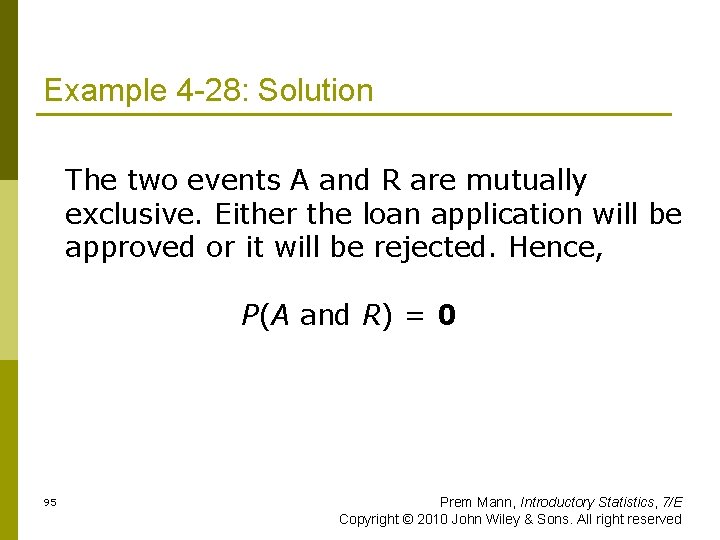 Example 4-28: Solution

The two events A and R are mutually exclusive. Either the loan application will be approved or it will be rejected. Hence,

$P(A \text{ and } R) = \mathbf{0}$

95

Prem Mann, Introductory Statistics, 7/E
Copyright © 2010 John Wiley & Sons. All right reserved